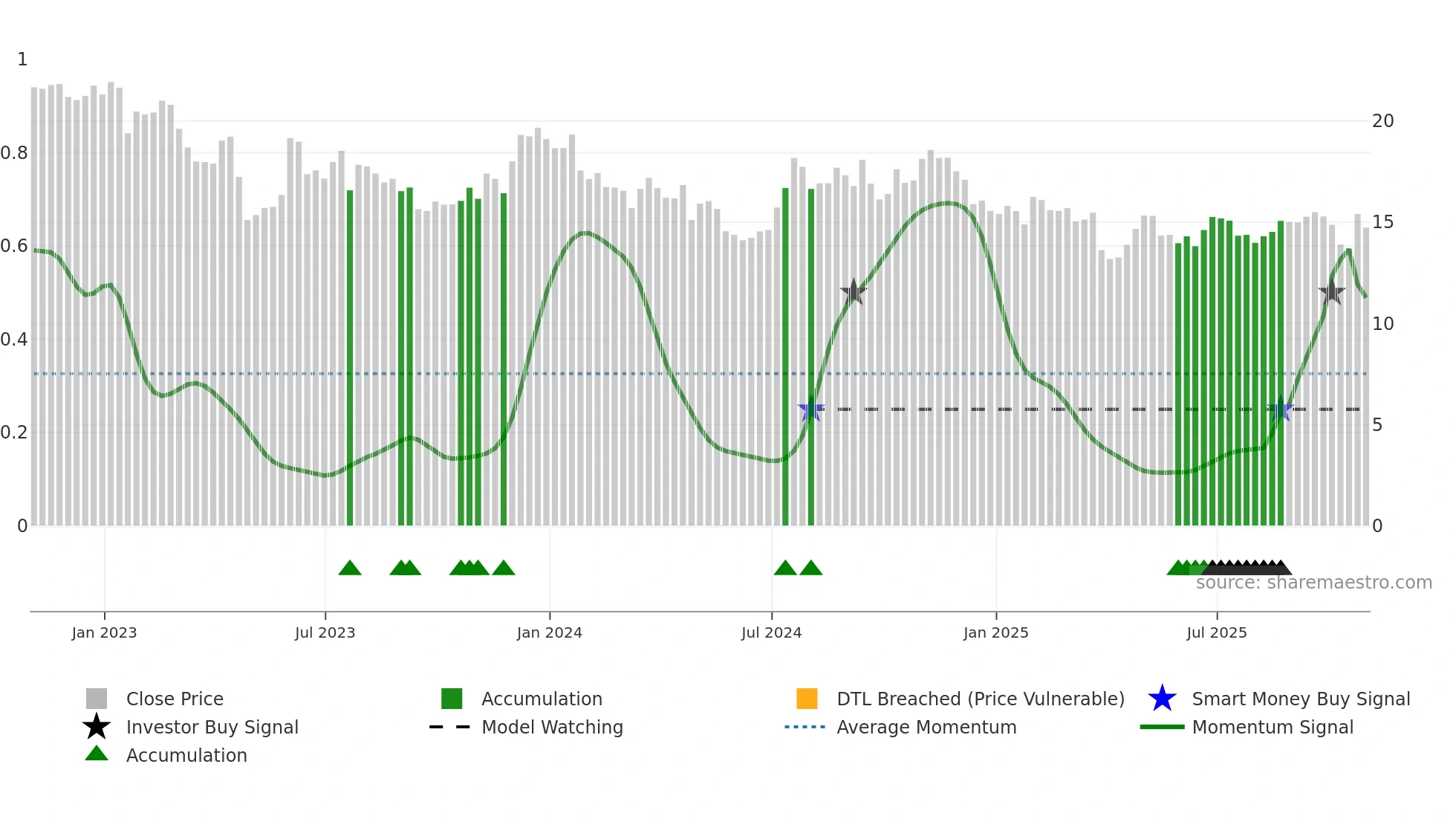 1
0.8
0.6
0.4
0.2
0

20
15
10
5
0

source: sharemaestro.com

Jan 2023
Jul 2023
Jan 2024
Jul 2024
Jan 2025
Jul 2025

Close Price
Investor Buy Signal
Accumulation
Accumulation
Model Watching
DTL Breached (Price Vulnerable)
Average Momentum
Smart Money Buy Signal
Momentum Signal